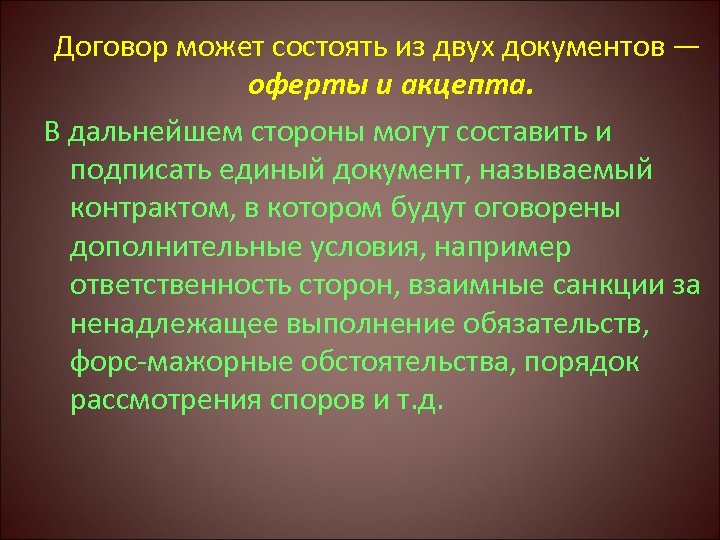 Договор может состоять из двух документов — оферты и акцепта.

В дальнейшем стороны могут составить и подписать единый документ, называемый контрактом, в котором будут оговорены дополнительные условия, например ответственность сторон, взаимные санкции за ненадлежащее выполнение обязательств, форс-мажорные обстоятельства, порядок рассмотрения споров и т.д.